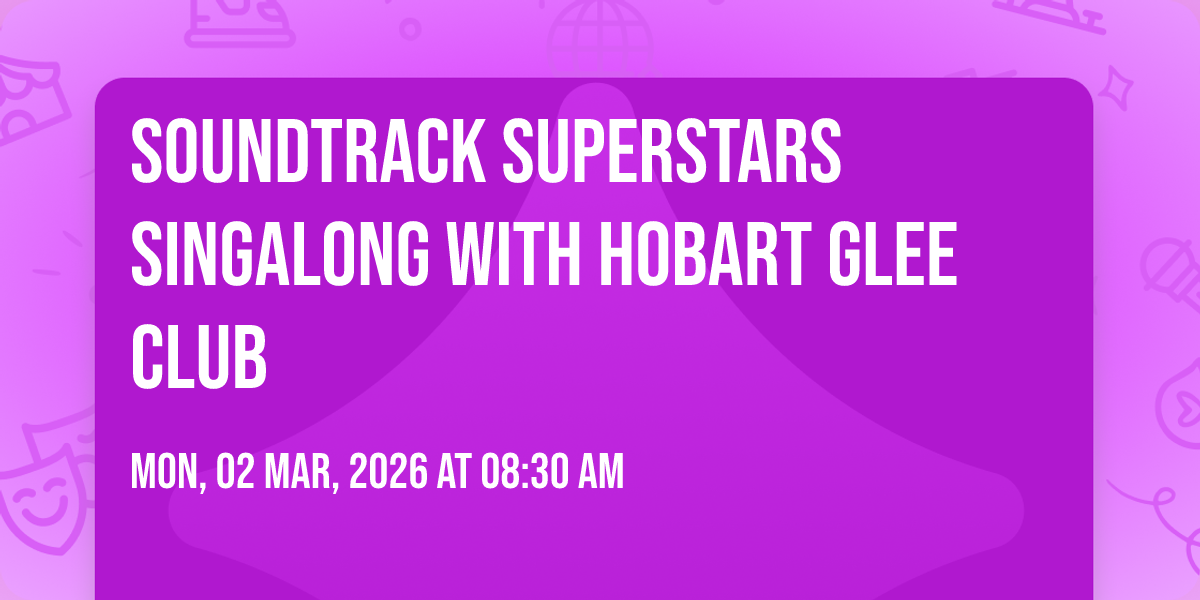 SOUNDTRACK SUPERSTARS SINGALONG WITH HOBART GLEE CLUB

MON, 02 MAR, 2026 AT 08:30 AM